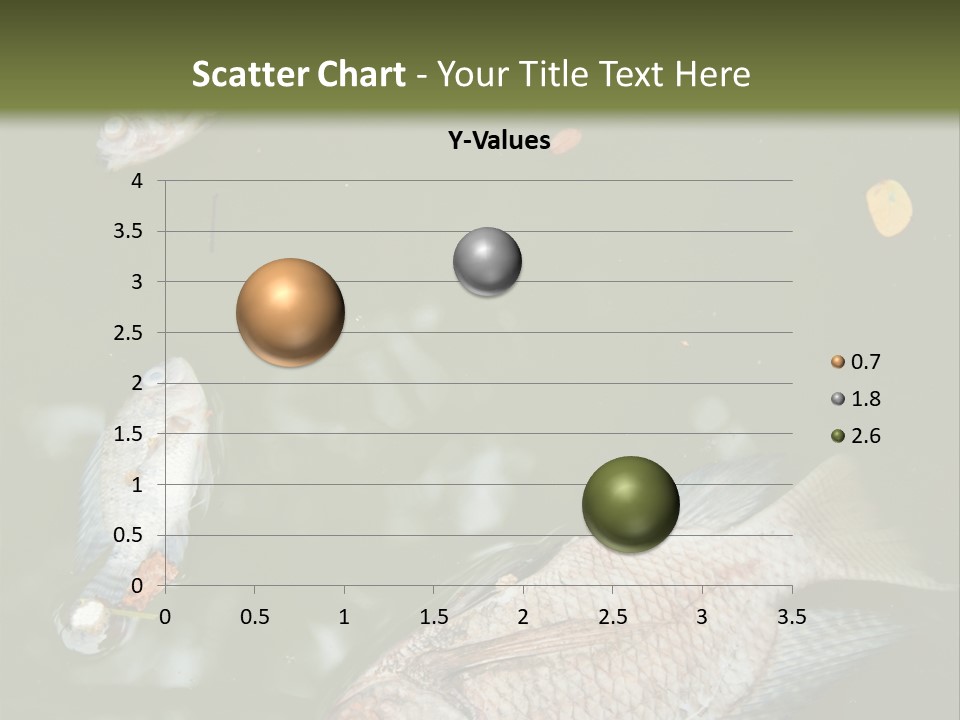 Scatter Chart - Your Title Text Here

Y-Values

4
3.5
3
2.5
2
1.5
1
0.5
0

0 0.5 1 1.5 2 2.5 3 3.5

0.7
1.8
2.6